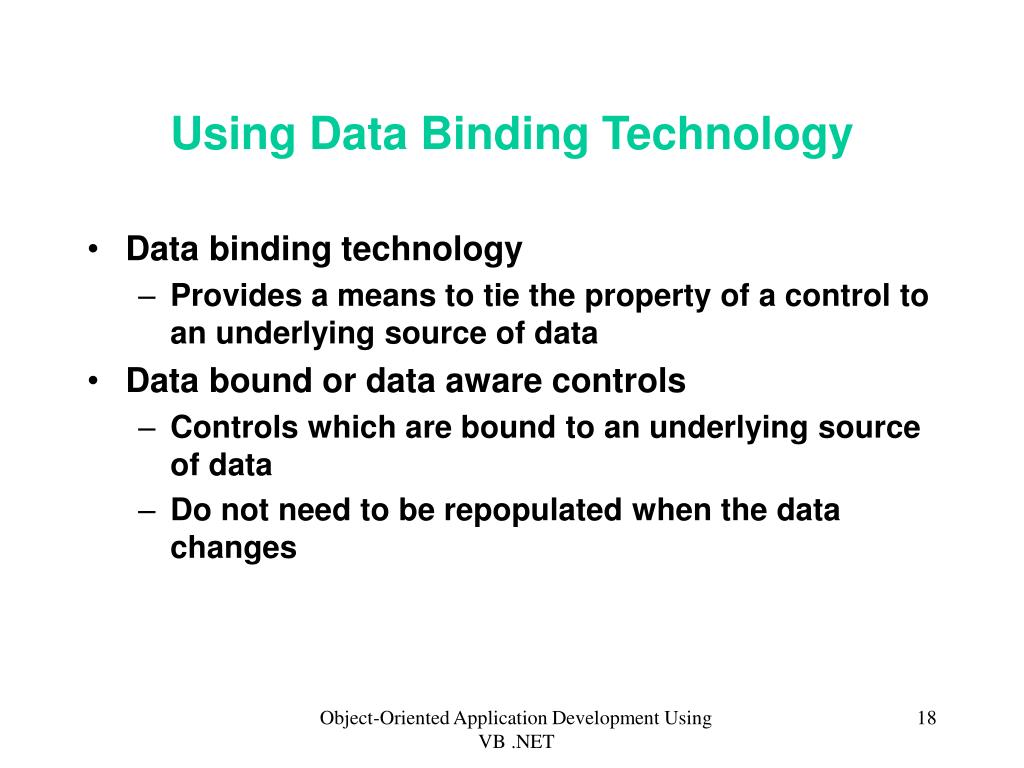 Using Data Binding Technology

• Data binding technology
– Provides a means to tie the property of a control to an underlying source of data
• Data bound or data aware controls
– Controls which are bound to an underlying source of data
– Do not need to be repopulated when the data changes

Object-Oriented Application Development Using VB .NET

18